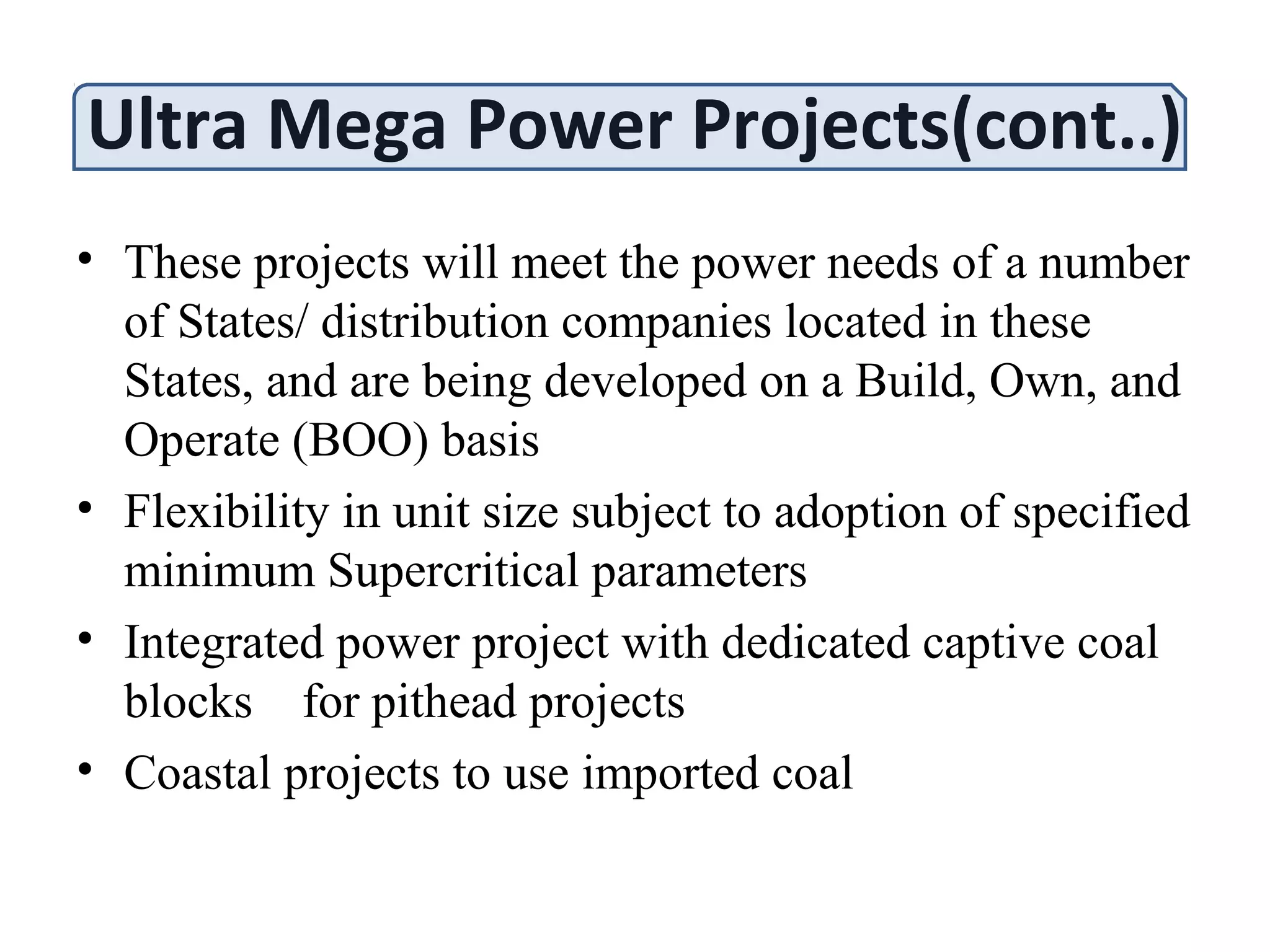 Ultra Mega Power Projects(cont..)

• These projects will meet the power needs of a number of States/ distribution companies located in these States, and are being developed on a Build, Own, and Operate (BOO) basis

• Flexibility in unit size subject to adoption of specified minimum Supercritical parameters

• Integrated power project with dedicated captive coal blocks for pithead projects

• Coastal projects to use imported coal